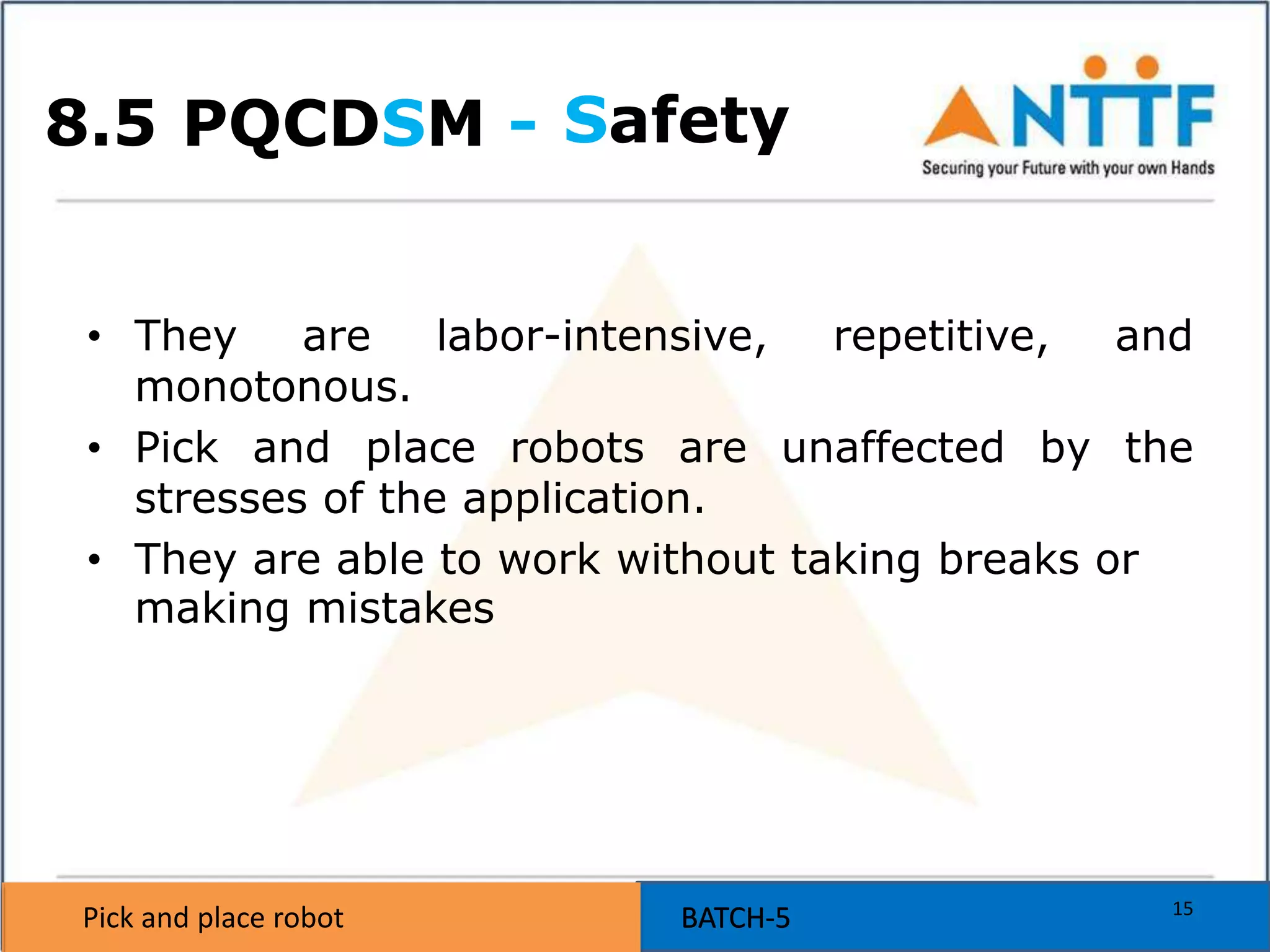 8.5 PQCDSM - Safety

NTTF
Securing your Future with your own Hands

• They are labor-intensive, repetitive, and monotonous.
• Pick and place robots are unaffected by the stresses of the application.
• They are able to work without taking breaks or making mistakes

Pick and place robot

BATCH-5

15